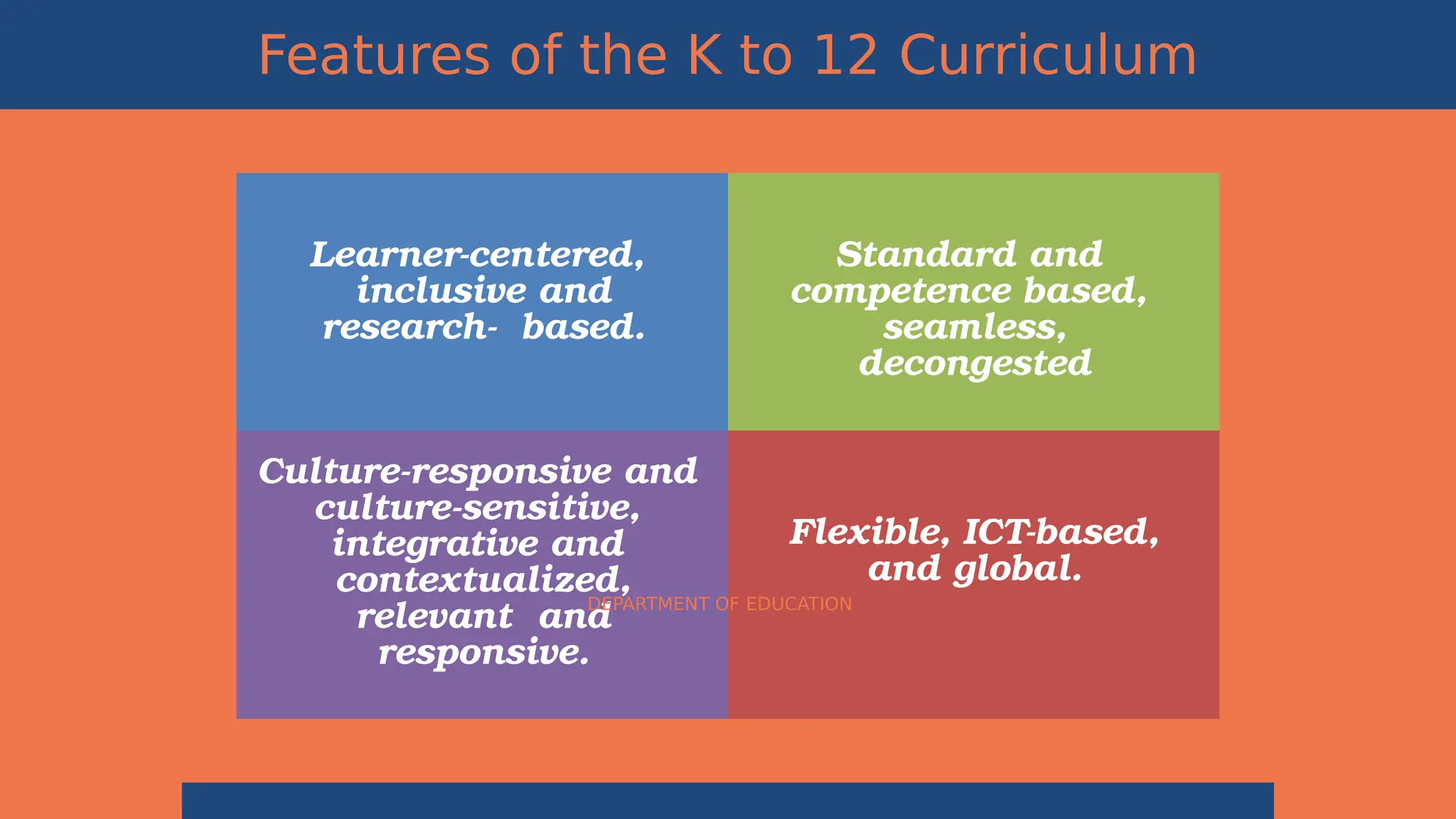 Features of the K to 12 Curriculum

Learner-centered, inclusive and research- based.

Standard and competence based, seamless, decongested

Culture-responsive and culture-sensitive, integrative and contextualized, relevant and responsive.

Flexible, ICT-based, and global.

DEPARTMENT OF EDUCATION